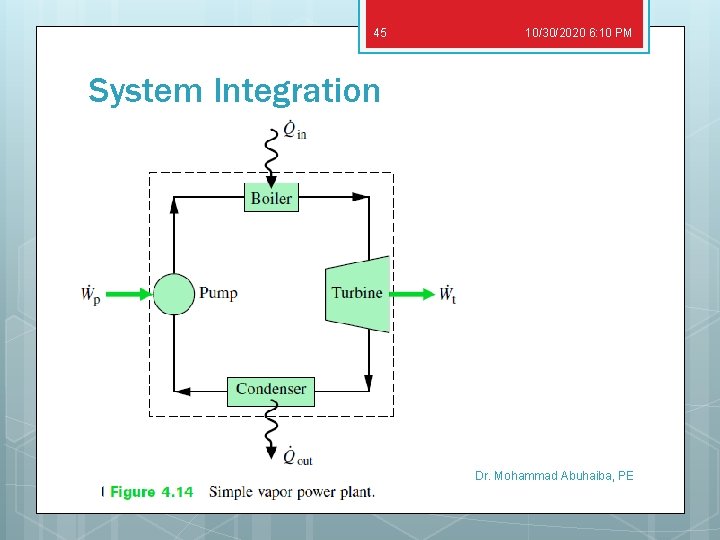 45

10/30/2020 6:10 PM

System Integration

$\dot{Q}_{in}$

Boiler

$\dot{W}_p$

Pump

Turbine

$\dot{W}_t$

Condenser

$\dot{Q}_{out}$

Dr. Mohammad Abuhaiba, PE

Figure 4.14 Simple vapor power plant.